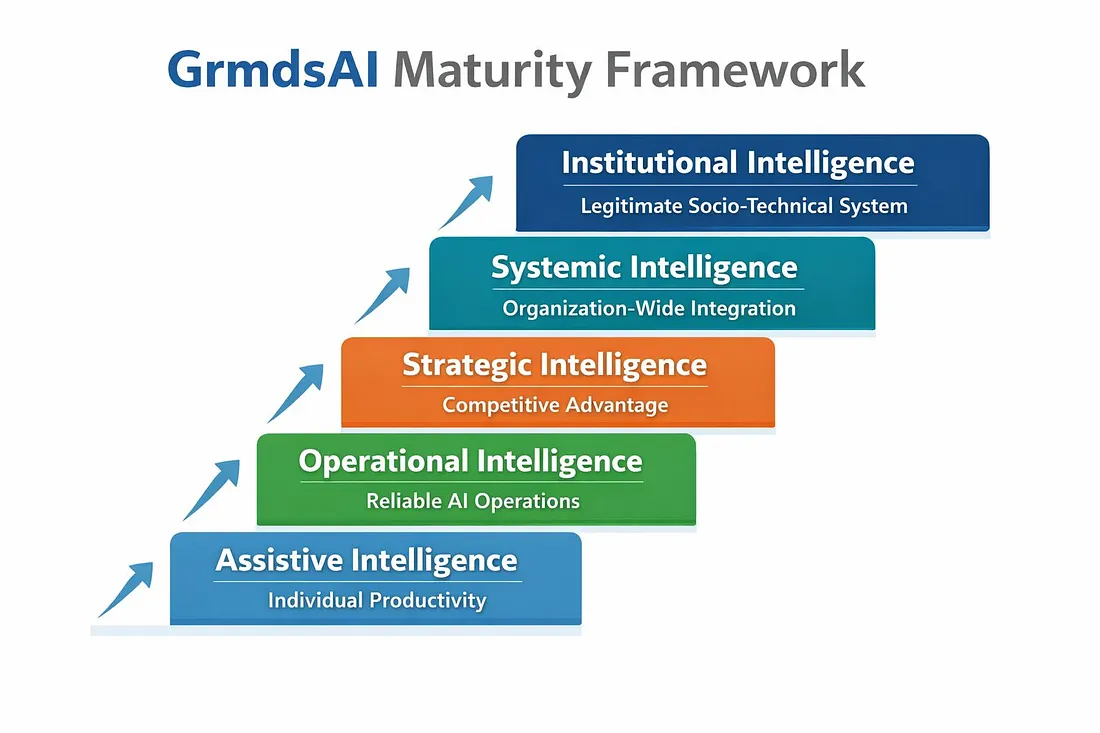 GrmdsAI Maturity Framework

Institutional Intelligence
Legitimate Socio-Technical System

Systemic Intelligence
Organization-Wide Integration

Strategic Intelligence
Competitive Advantage

Operational Intelligence
Reliable AI Operations

Assistive Intelligence
Individual Productivity